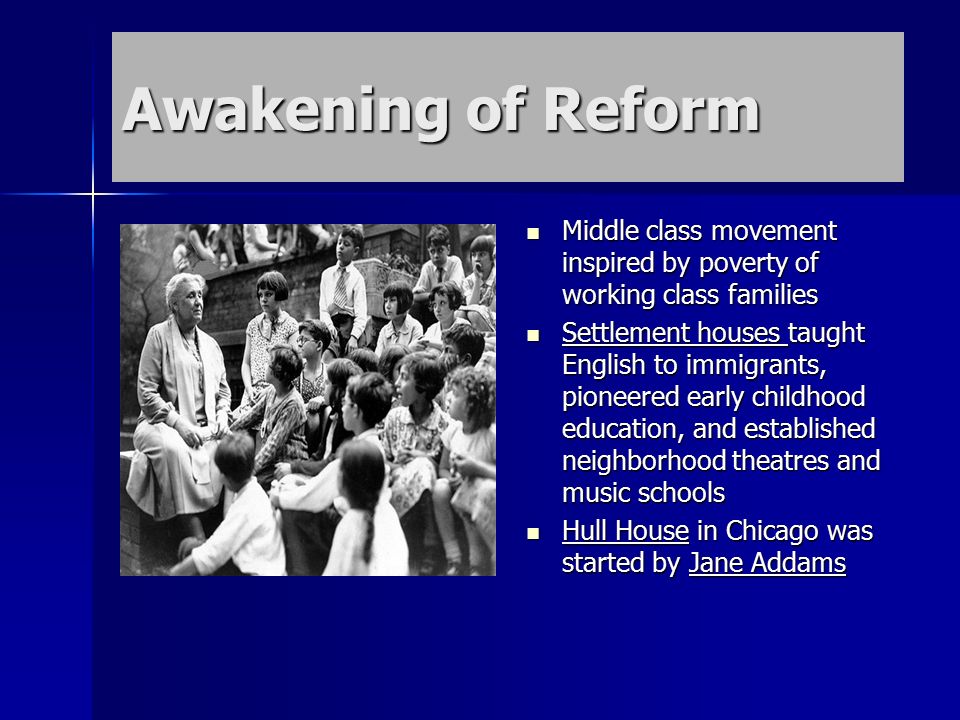 Awakening of Reform

- Middle class movement inspired by poverty of working class families
- Settlement houses taught English to immigrants, pioneered early childhood education, and established neighborhood theatres and music schools
- Hull House in Chicago was started by Jane Addams